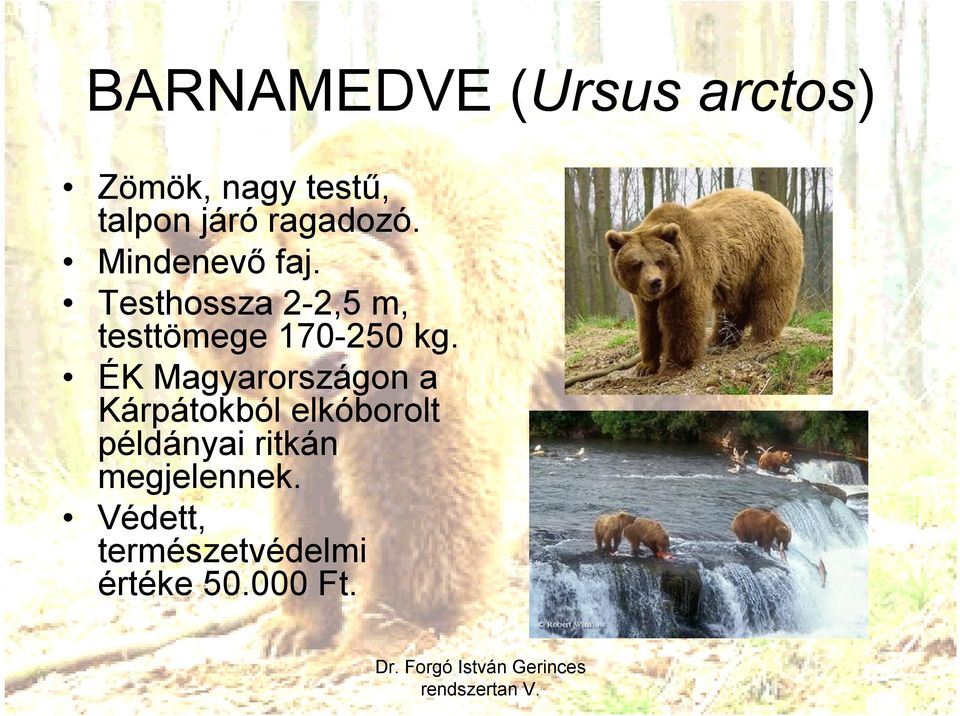 BARNAMEDVE (Ursus arctos)

• Zömök, nagy testű, talpon járó ragadozó.
• Mindenevő faj.
• Testhossza 2-2,5 m, testtömege 170-250 kg.
• ÉK Magyarországon a Kárpátokból elkóborolt példányai ritkán megjelennek.
• Védett, természetvédelmi értéke 50.000 Ft.

© Robert Winslow

Dr. Forgó István Gerinces rendszertan V.